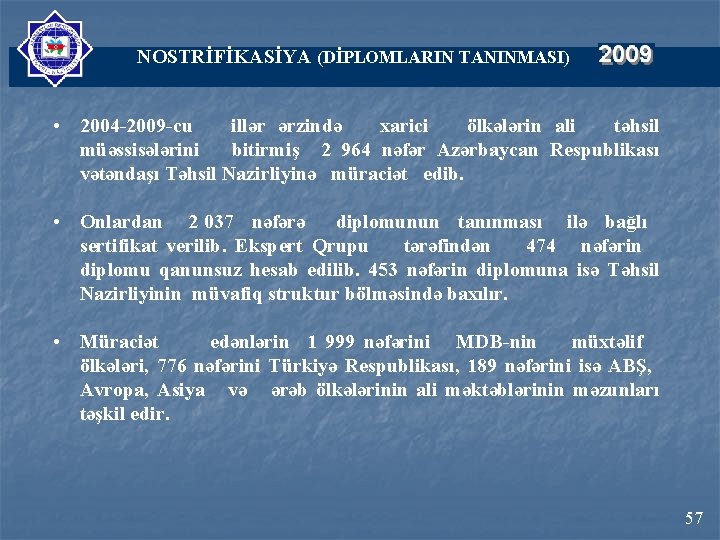 NOSTRİFİKASİYA (DİPLOMLARIN TANINMASI) 2009

• 2004-2009-cu illər ərzində xarici ölkələrin ali təhsil müəssisələrini bitirmiş 2 964 nəfər Azərbaycan Respublikası vətəndaşı Təhsil Nazirliyinə müraciət edib.

• Onlardan 2 037 nəfərə diplomunun tanınması ilə bağlı sertifikat verilib. Ekspert Qrupu tərəfindən 474 nəfərin diplomu qanunsuz hesab edilib. 453 nəfərin diplomuna isə Təhsil Nazirliyinin müvafiq struktur bölməsində baxılır.

• Müraciət edənlərin 1 999 nəfərini MDB-nin müxtəlif ölkələri, 776 nəfərini Türkiyə Respublikası, 189 nəfərini isə ABŞ, Avropa, Asiya və ərəb ölkələrinin ali məktəblərinin məzunları təşkil edir.

57